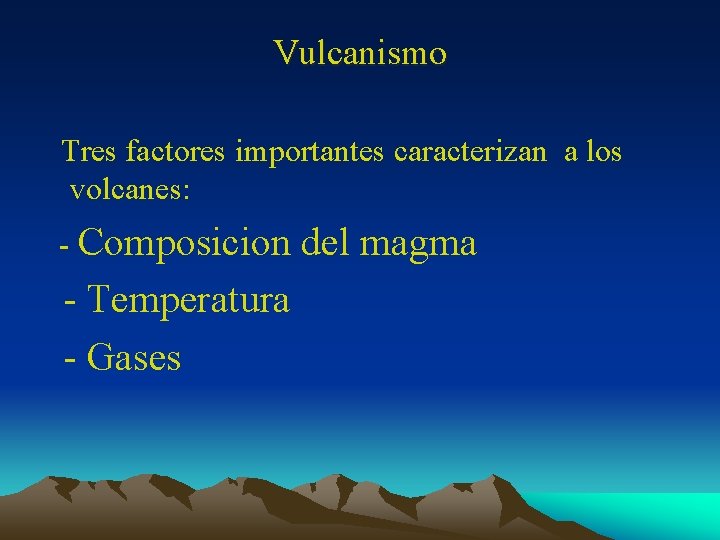 Vulcanismo

Tres factores importantes caracterizan a los volcanes:

- Composicion del magma

- Temperatura

- Gases